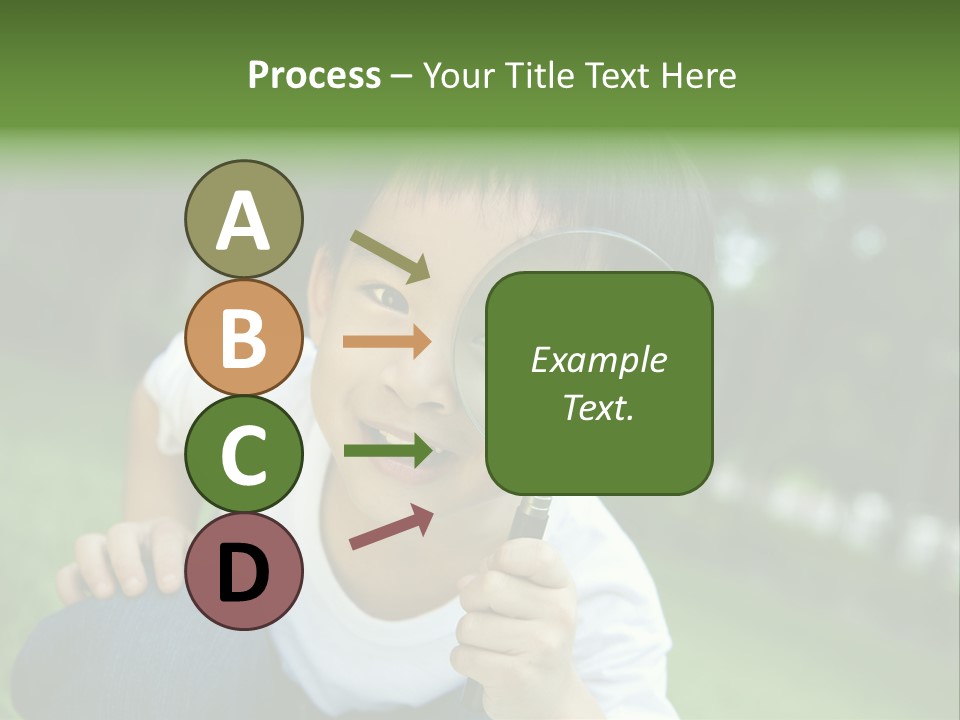 Process – Your Title Text Here

A

B

C

D

Example Text.